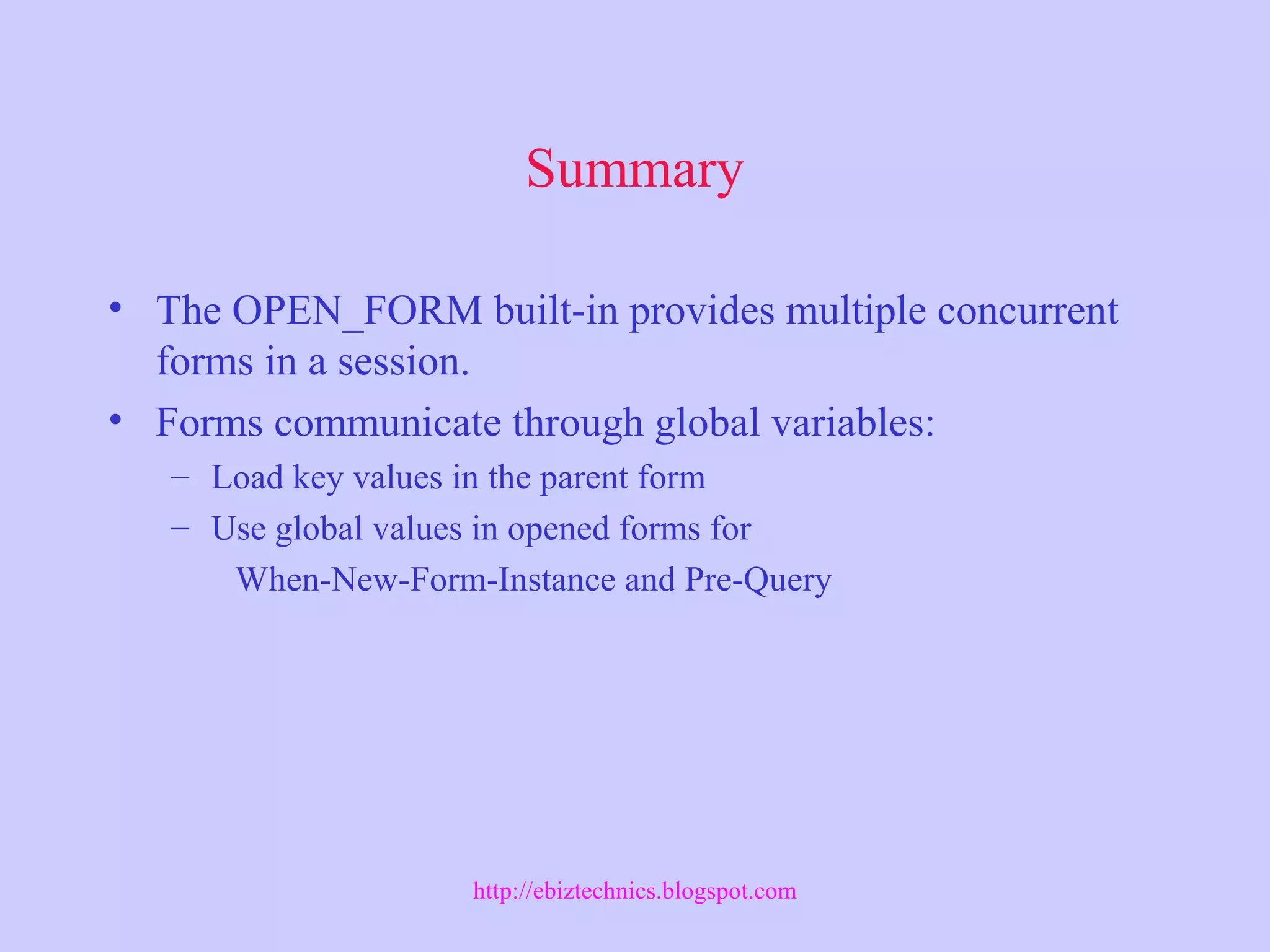 Summary

• The OPEN_FORM built-in provides multiple concurrent forms in a session.
• Forms communicate through global variables:
– Load key values in the parent form
– Use global values in opened forms for
When-New-Form-Instance and Pre-Query

http://ebiztechnics.blogspot.com